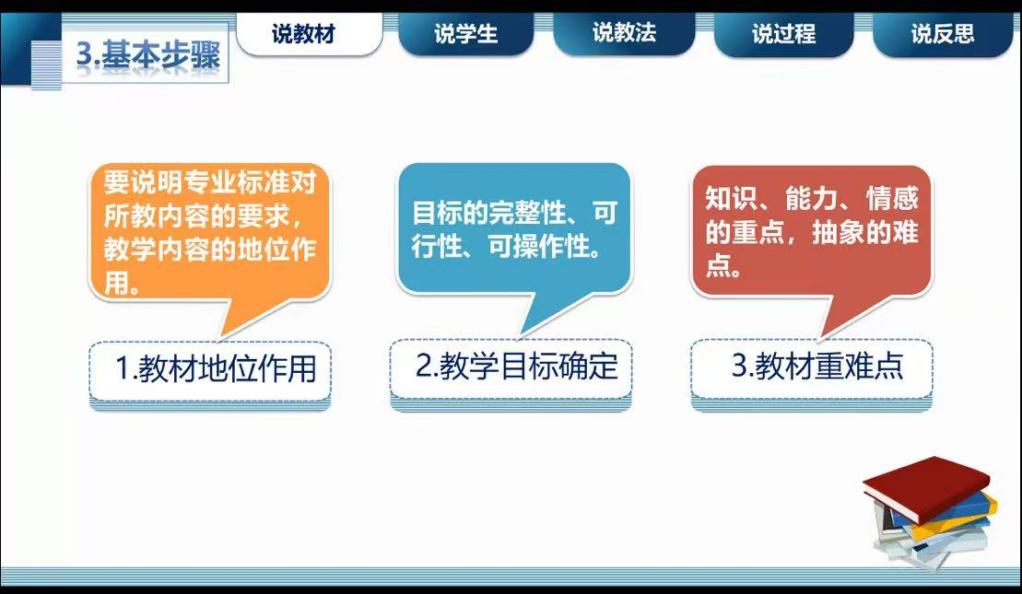 3.基本步骤

说教材

说学生

说教法

说过程

说反思

要说明专业标准对所教内容的要求，教学内容的地位作用。

1.教材地位作用

目标的完整性、可行性、可操作性。

2.教学目标确定

知识、能力、情感的重点，抽象的难点。

3.教材重难点